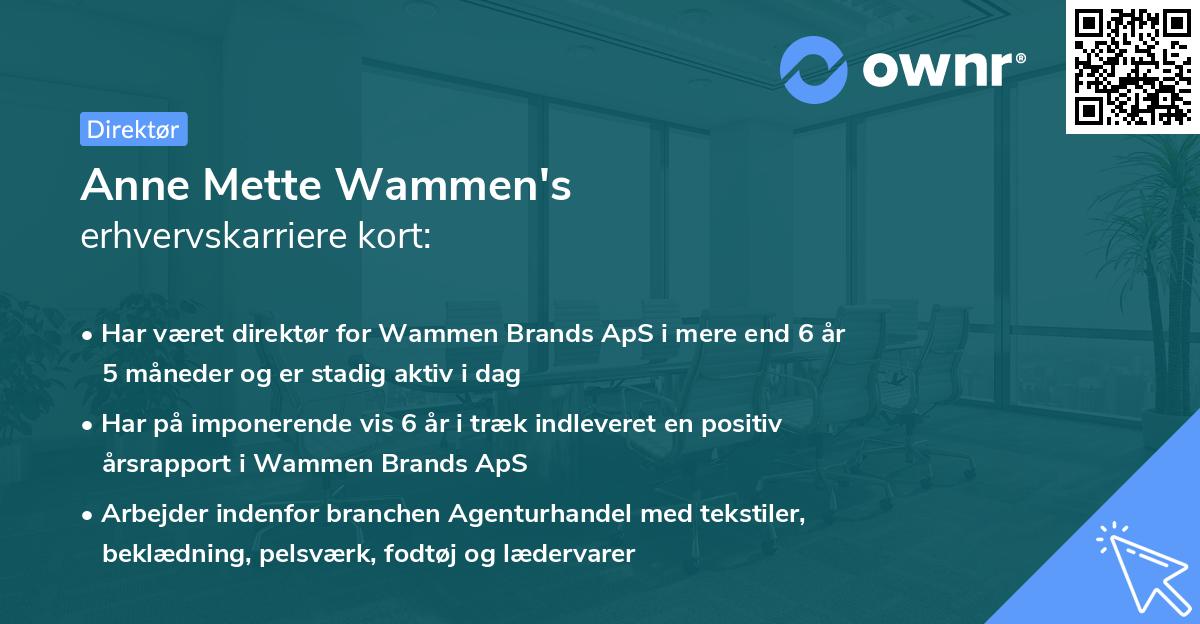 ownr®

Direktør

Anne Mette Wammen's
erhvervskarriere kort:

• Har været direktør for Wammen Brands ApS i mere end 6 år 5 måneder og er stadig aktiv i dag

• Har på imponerende vis 6 år i træk indleveret en positiv årsrapport i Wammen Brands ApS

• Arbejder indenfor branchen Agenturhandel med tekstiler, beklædning, pelsværk, fodtøj og lædervarer